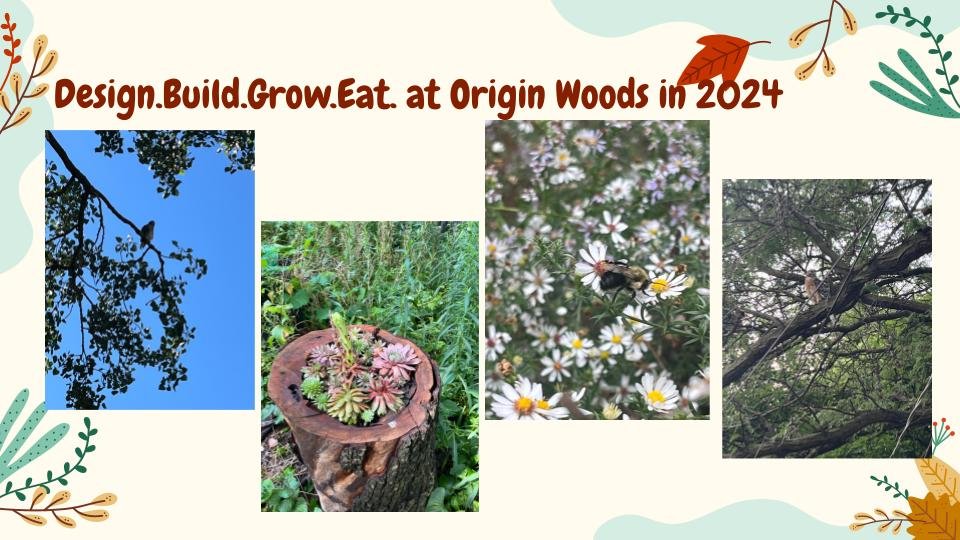 Design.Build.Grow.Eat. at Origin Woods in 2024